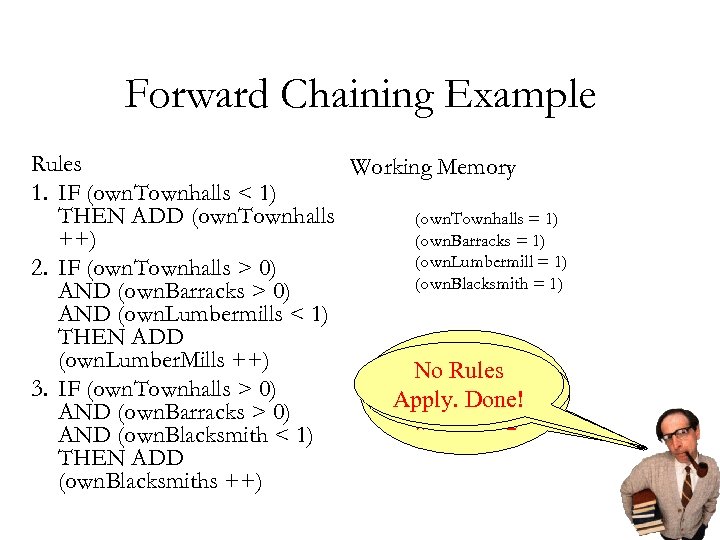 Forward Chaining Example

Rules

1. IF (ownTownhalls < 1) THEN ADD (ownTownhalls ++)
2. IF (ownTownhalls > 0) AND (ownBarracks > 0) AND (ownLumbermills < 1) THEN ADD (ownLumberMills ++)
3. IF (ownTownhalls > 0) AND (ownBarracks > 0) AND (ownBlacksmith < 1) THEN ADD (ownBlacksmiths ++)

Working Memory

(ownTownhalls = 1)
(ownBarracks = 1)
(ownLumbermill = 1)
(ownBlacksmith = 1)

No Rules Apply. Done!